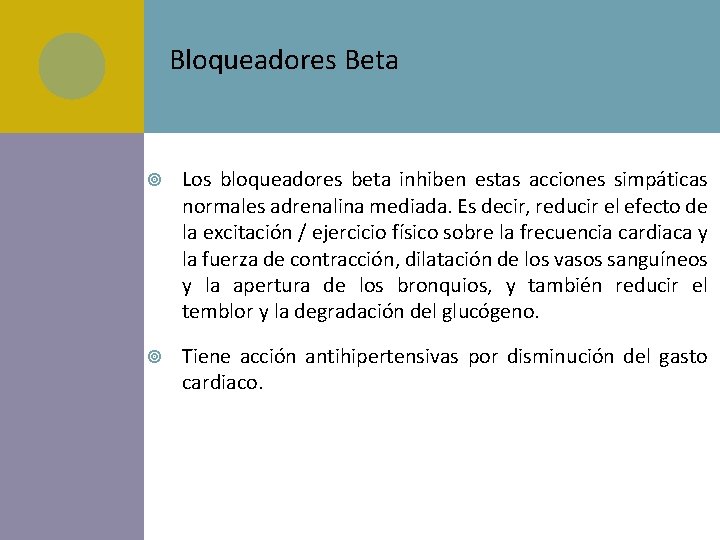 Bloqueadores Beta

Los bloqueadores beta inhiben estas acciones simpáticas normales adrenalina mediada. Es decir, reducir el efecto de la excitación / ejercicio físico sobre la frecuencia cardiaca y la fuerza de contracción, dilatación de los vasos sanguíneos y la apertura de los bronquios, y también reducir el temblor y la degradación del glucógeno.

Tiene acción antihipertensivas por disminución del gasto cardiaco.